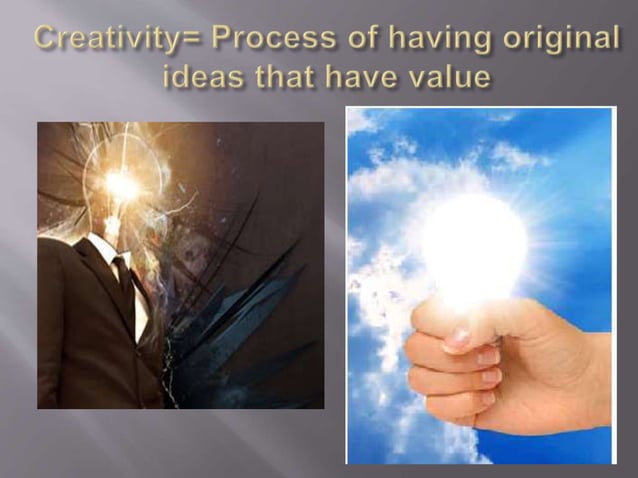 Creativity= Process of having original ideas that have value